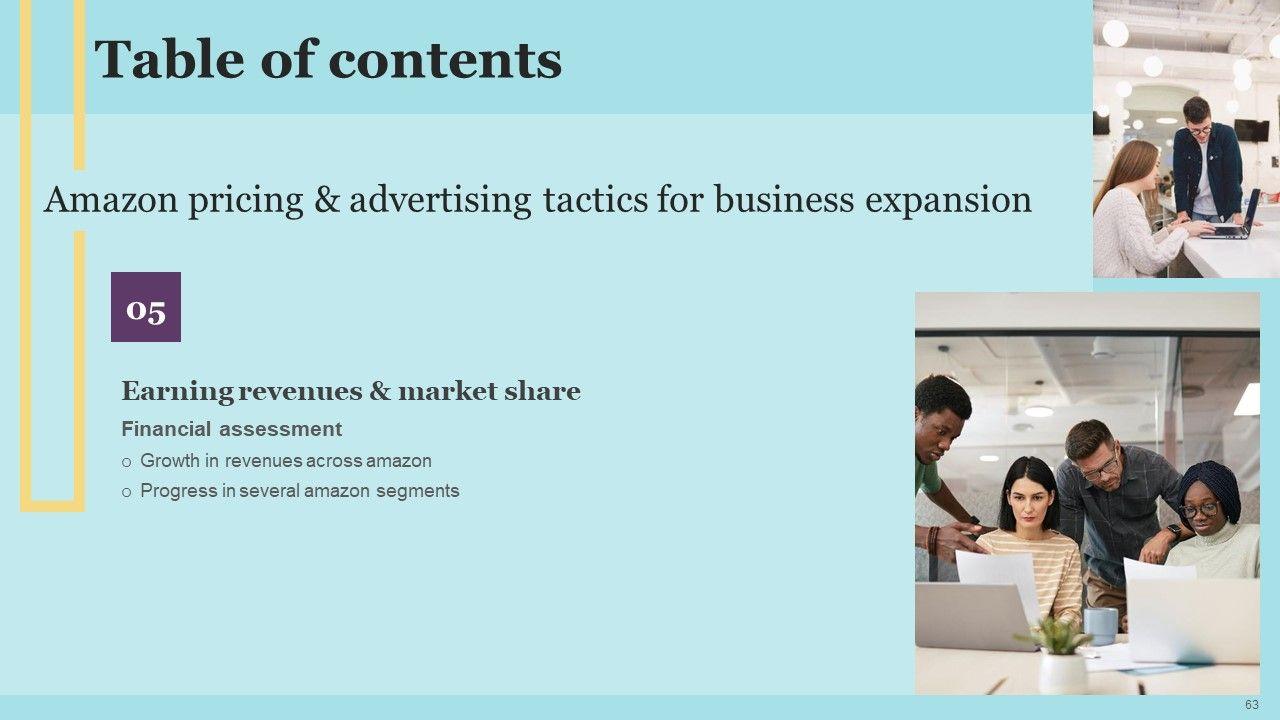 Table of contents

Amazon pricing & advertising tactics for business expansion

05

Earning revenues & market share

Financial assessment

o Growth in revenues across amazon

o Progress in several amazon segments

63